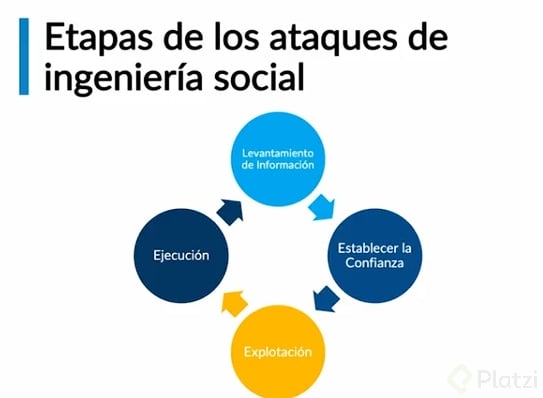 Etapas de los ataques de ingeniería social

Levantamiento de Información

Establecer la Confianza

Explotación

Ejecución

Platzi